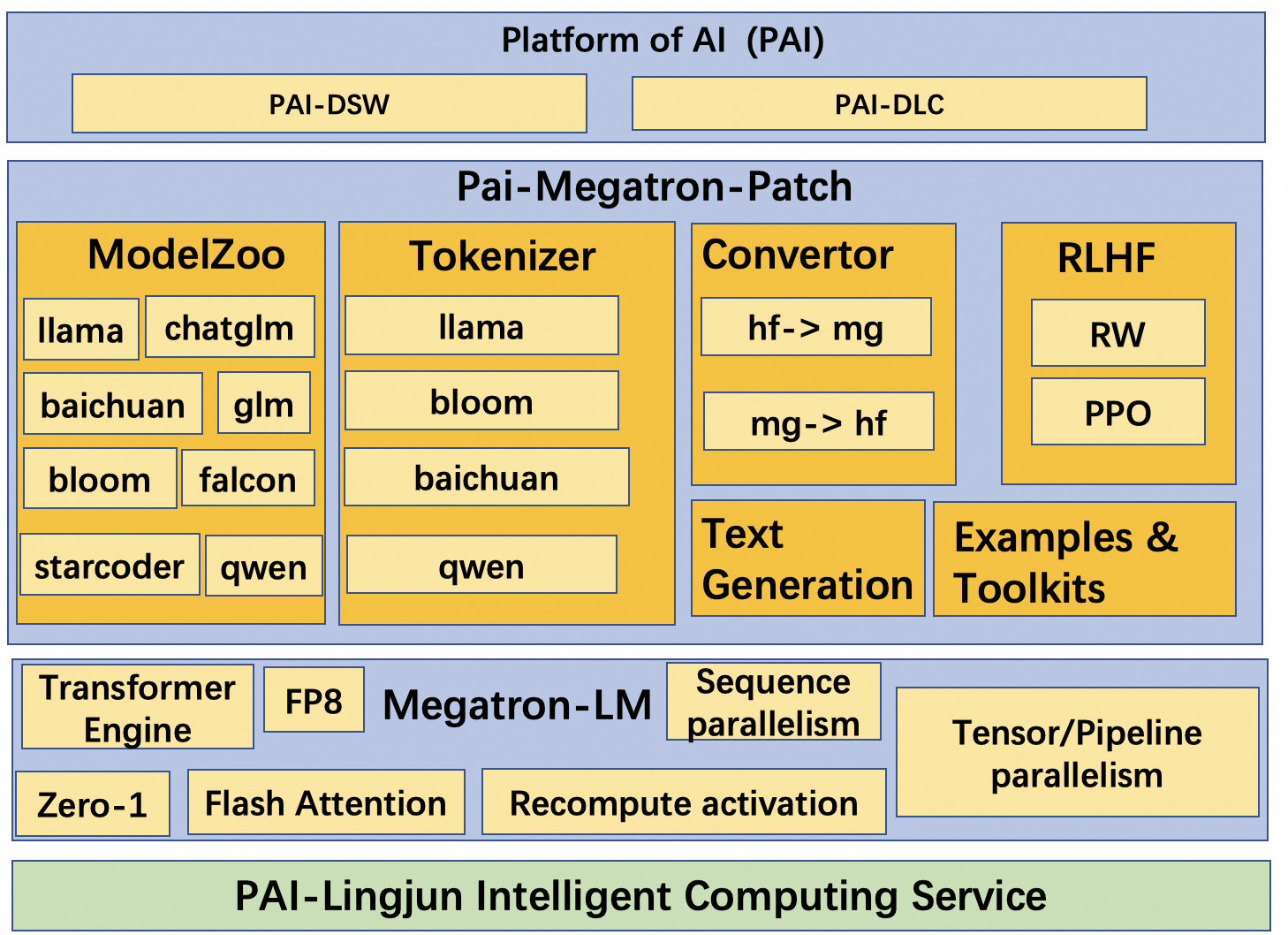 Platform of AI (PAI)

PAI-DSW

PAI-DLC

Pai-Megatron-Patch

ModelZoo

llama chatglm

baichuan glm

bloom falcon

starcoder qwen

Tokenizer

llama

bloom

baichuan

qwen

Convertor

hf-> mg

mg-> hf

RLHF

RW

PPO

Text Generation

Examples & Toolkits

Transformer Engine

FP8

Megatron-LM

Sequence parallelism

Tensor/Pipeline parallelism

Zero-1

Flash Attention

Recompute activation

PAI-Lingjun Intelligent Computing Service